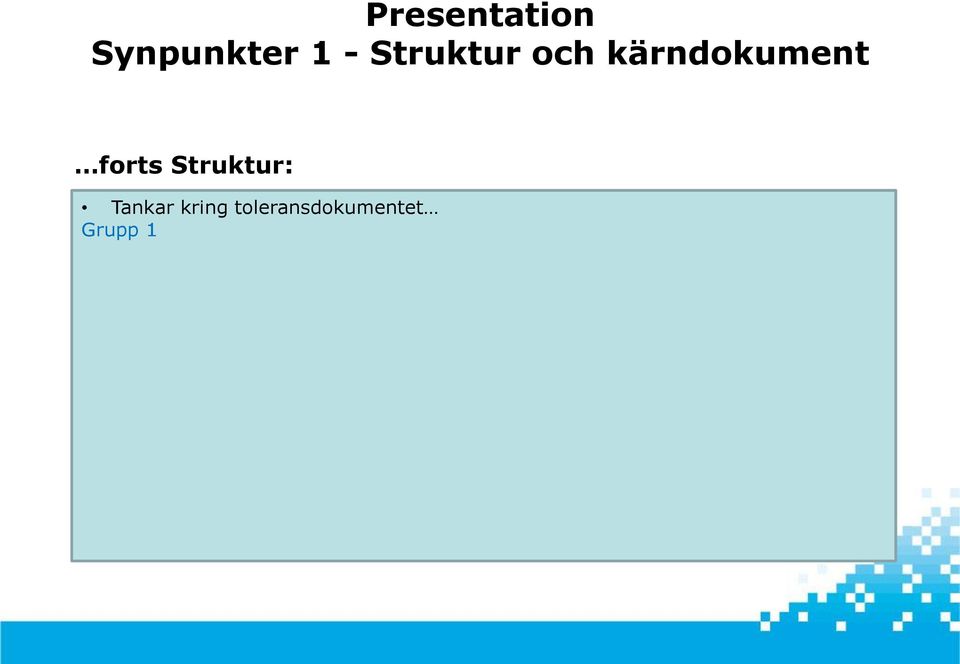 Presentation
Synpunkter 1 - Struktur och kärndokument

…forts Struktur:

• Tankar kring toleransdokumentet…
Grupp 1